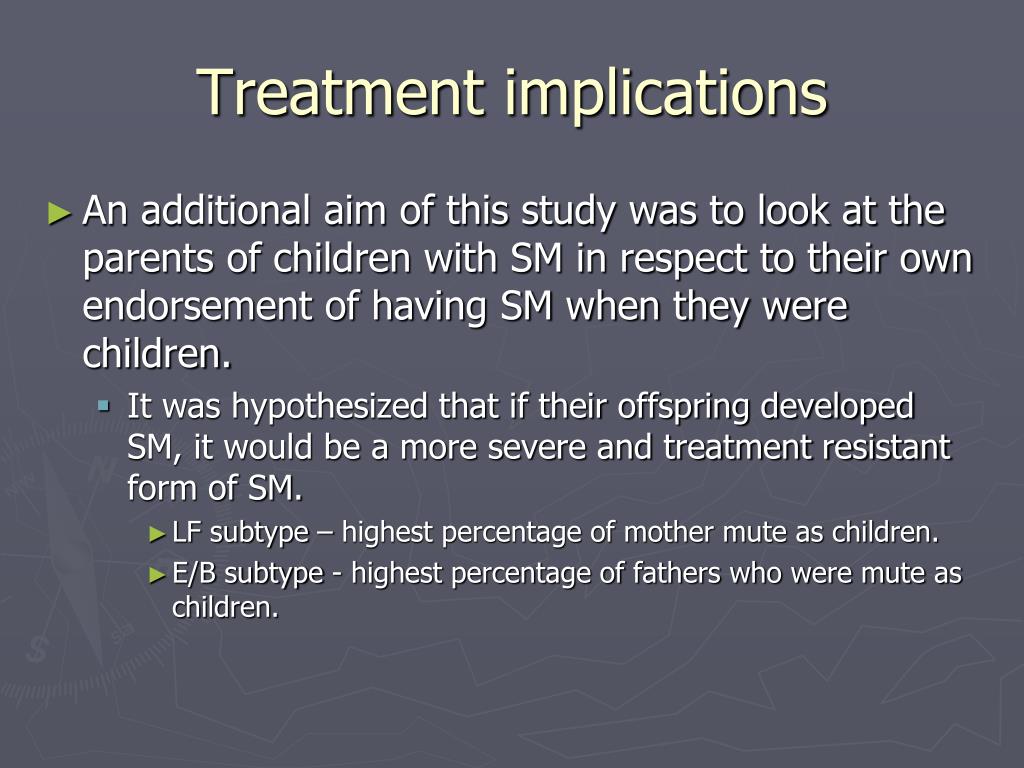 Treatment implications

► An additional aim of this study was to look at the parents of children with SM in respect to their own endorsement of having SM when they were children.

▪ It was hypothesized that if their offspring developed SM, it would be a more severe and treatment resistant form of SM.

► LF subtype – highest percentage of mother mute as children.

► E/B subtype - highest percentage of fathers who were mute as children.